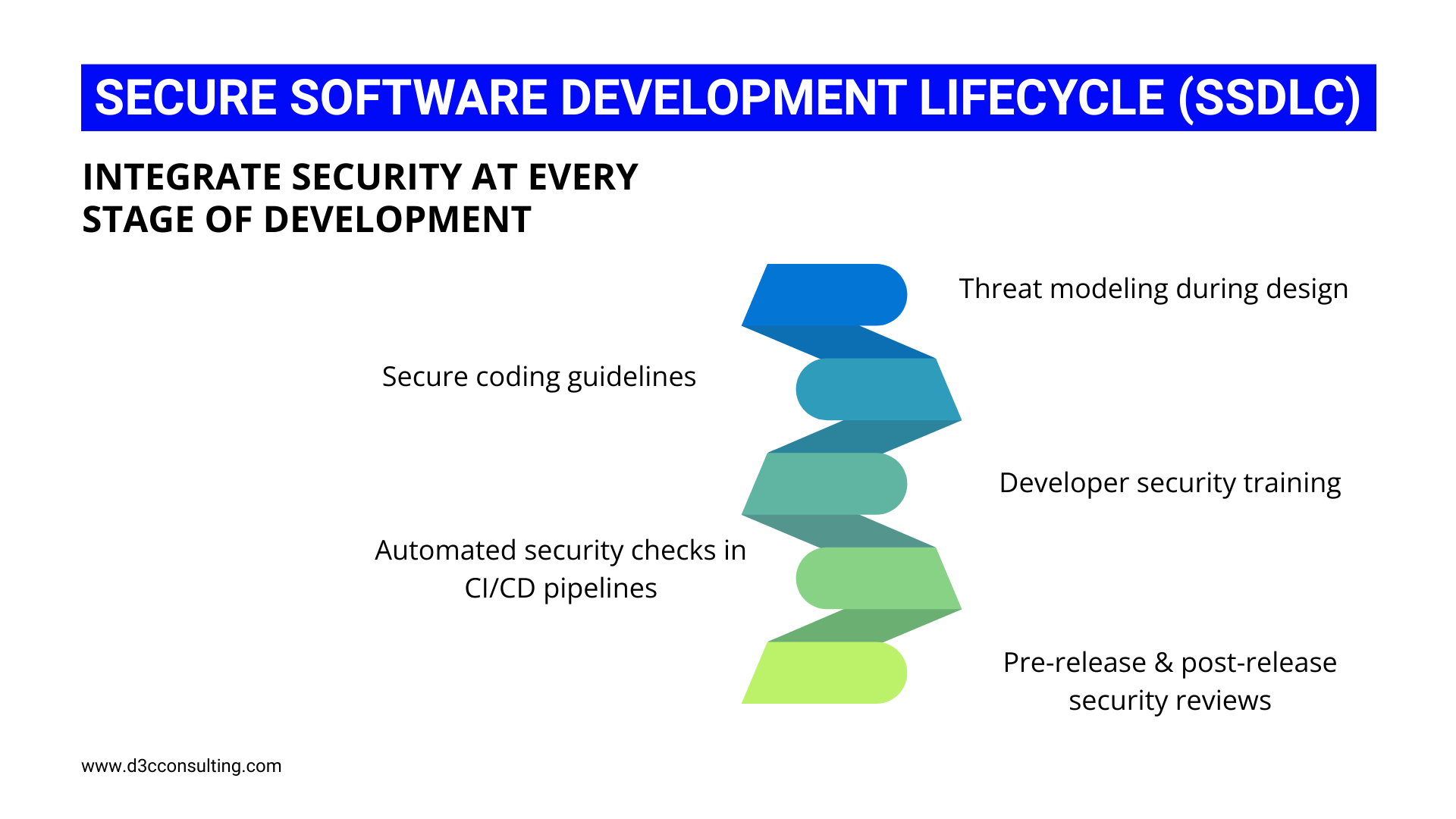 SECURE SOFTWARE DEVELOPMENT LIFECYCLE (SSDLC)

INTEGRATE SECURITY AT EVERY STAGE OF DEVELOPMENT

Threat modeling during design

Secure coding guidelines

Developer security training

Automated security checks in CI/CD pipelines

Pre-release & post-release security reviews

www.d3cconsulting.com